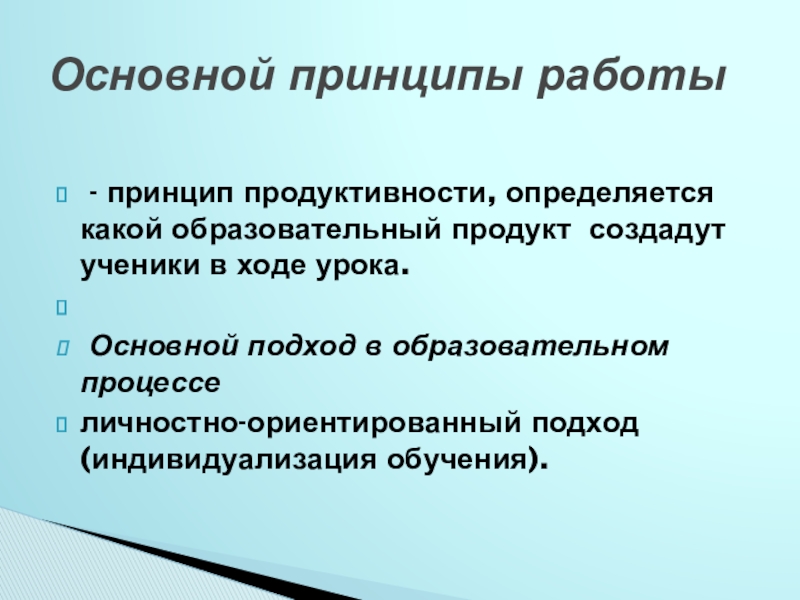 Основной принципы работы

- принцип продуктивности, определяется какой образовательный продукт создадут ученики в ходе урока.

Основной подход в образовательном процессе

личностно-ориентированный подход (индивидуализация обучения).